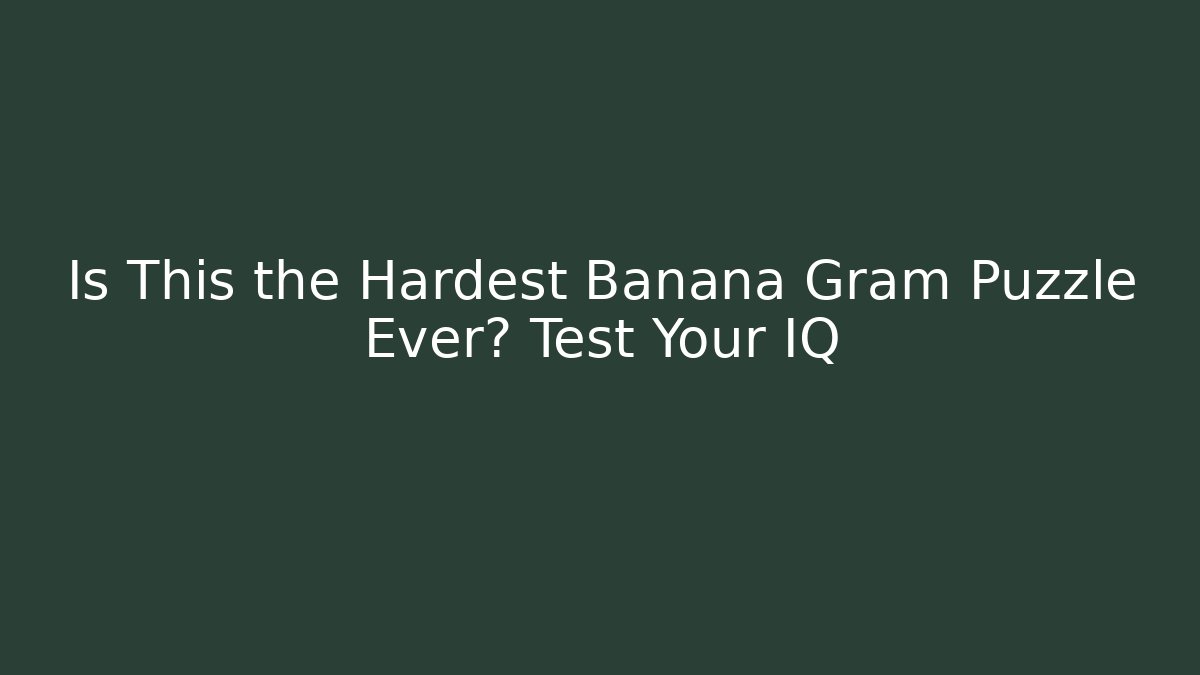 Is This the Hardest Banana Gram Puzzle Ever? Test Your IQ